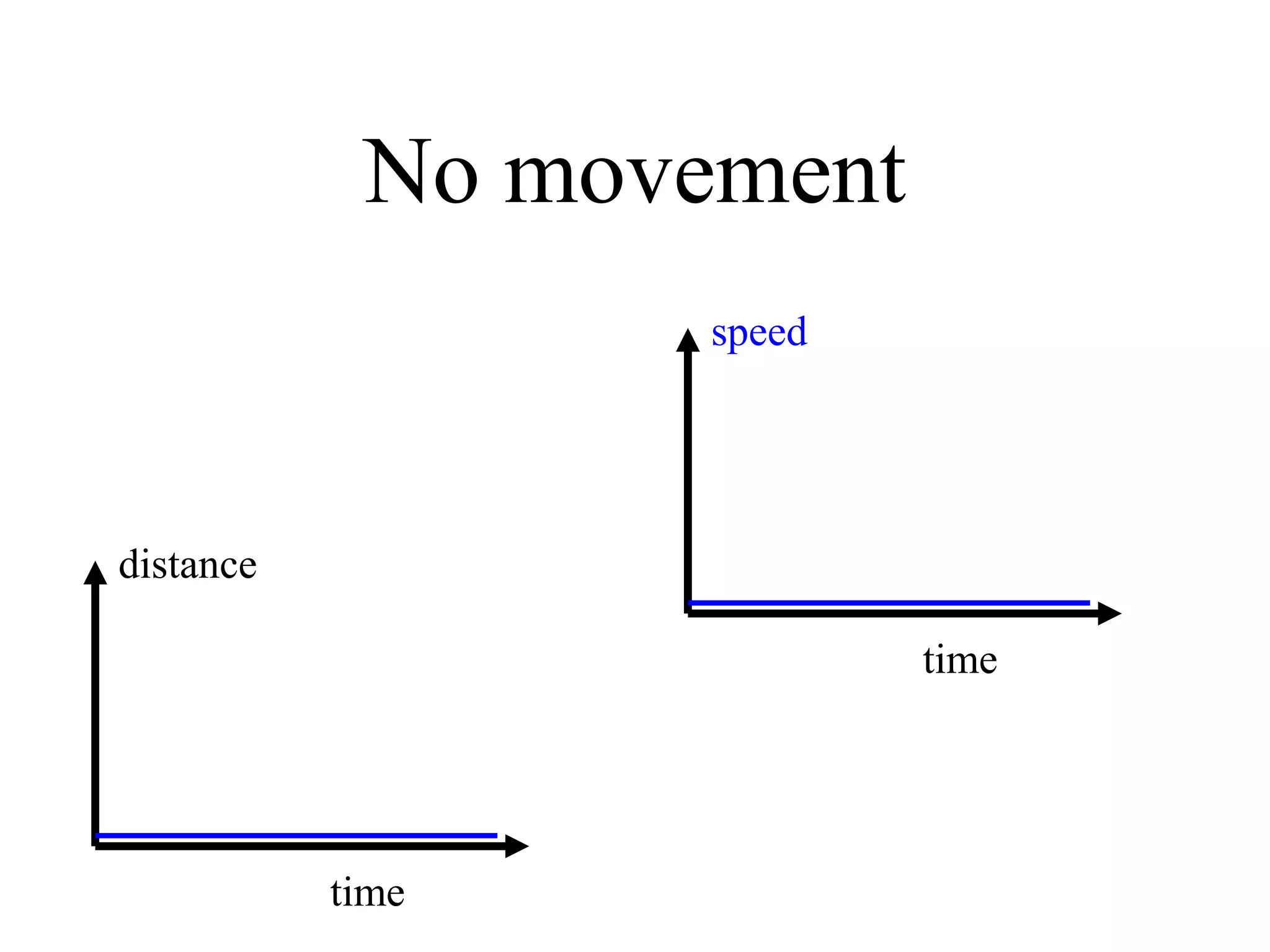 No movement

speed

time

distance

time